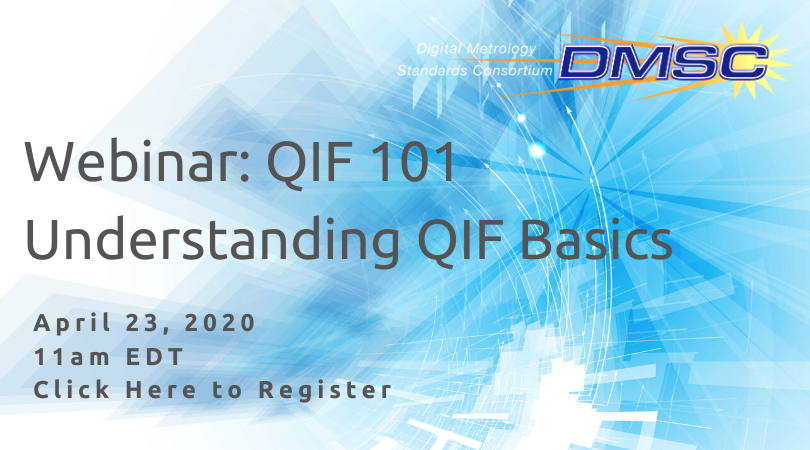 Digital Metrology Standards Consortium DMSC

Webinar: QIF 101
Understanding QIF Basics

April 23, 2020
11am EDT
Click Here to Register